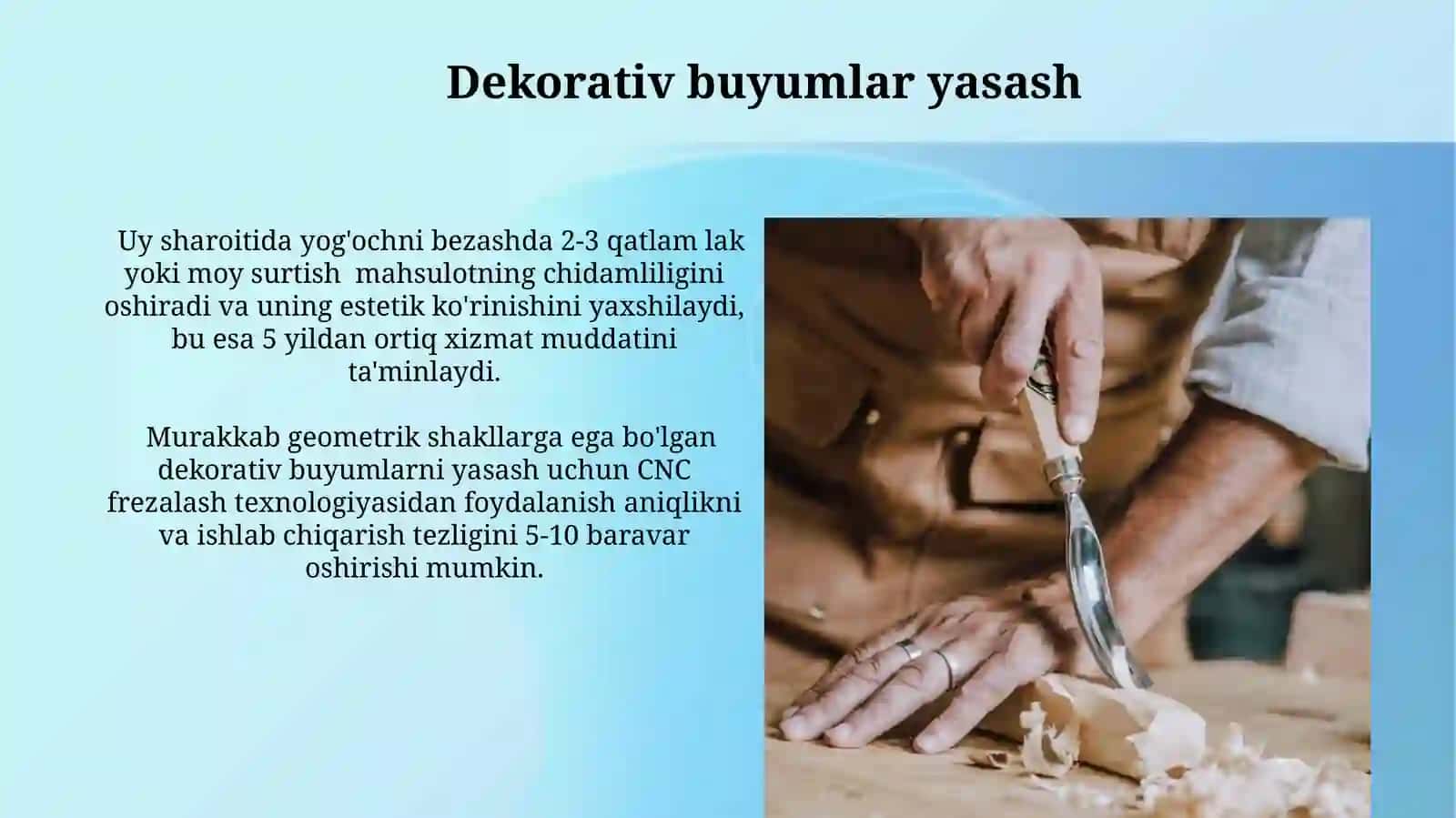 Dekorativ buyumlar yasash

Uy sharoitida yog'ochni bezashda 2-3 qatlam lak yoki moy surtish mahsulotning chidamliligini oshiradi va uning estetik ko'rinishini yaxshilaydi, bu esa 5 yildan ortiq xizmat muddatini ta'minlaydi.

Murakkab geometrik shakllarga ega bo'lgan dekorativ buyumlarni yasash uchun CNC frezalash texnologiyasidan foydalanish aniqlikni va ishlab chiqarish tezligini 5-10 baravar oshirishi mumkin.